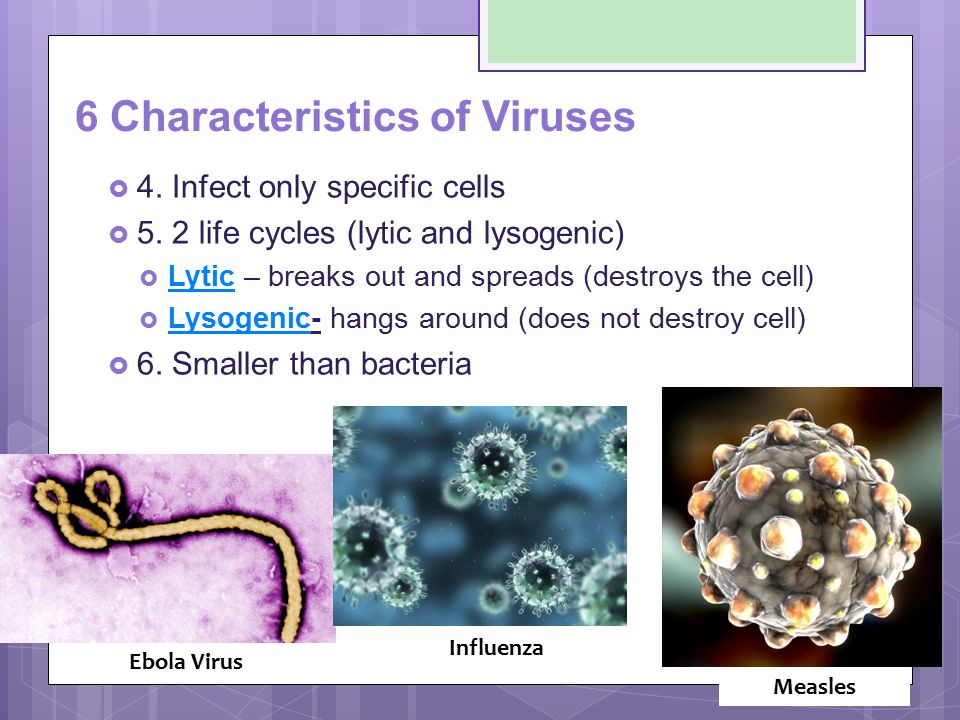 6 Characteristics of Viruses

4. Infect only specific cells

5. 2 life cycles (lytic and lysogenic)

Lytic – breaks out and spreads (destroys the cell)

Lysogenic- hangs around (does not destroy cell)

6. Smaller than bacteria

Ebola Virus

Influenza

Measles